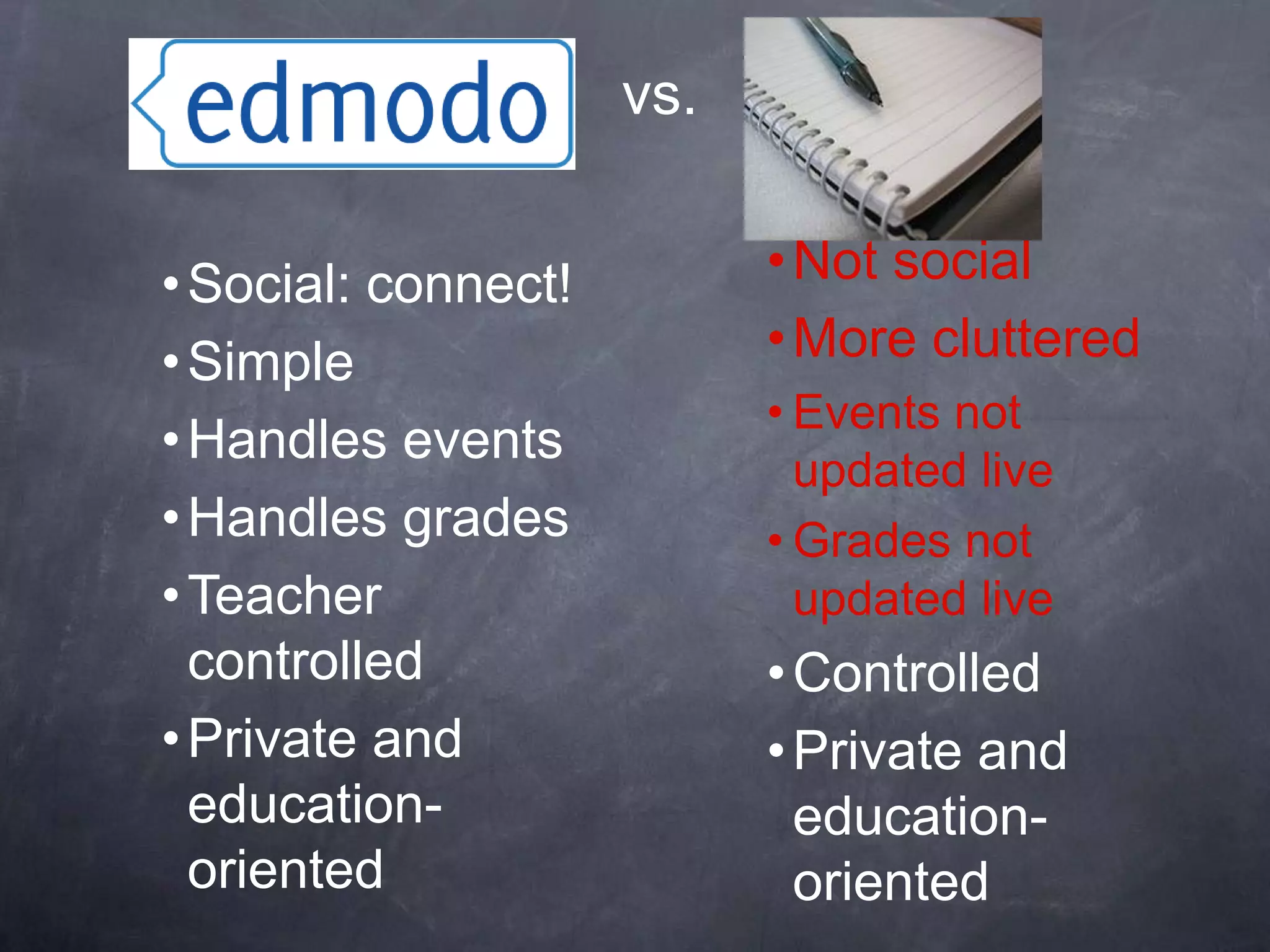 edmodo

vs.

• Social: connect!
• Simple
• Handles events
• Handles grades
• Teacher controlled
• Private and education-oriented

• Not social
• More cluttered
• Events not updated live
• Grades not updated live
• Controlled
• Private and education-oriented